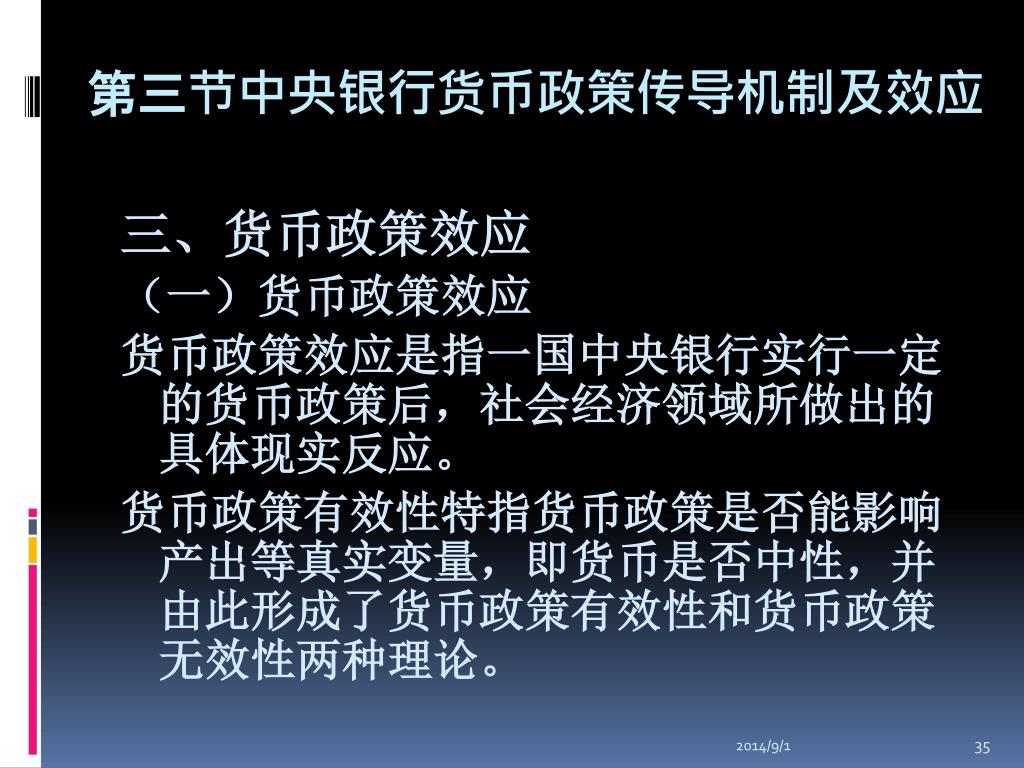 第三节中央银行货币政策传导机制及效应

三、货币政策效应

（一）货币政策效应

货币政策效应是指一国中央银行实行一定的货币政策后，社会经济领域所做出的具体现实反应。

货币政策有效性特指货币政策是否能影响产出等真实变量，即货币是否中性，并由此形成了货币政策有效性和货币政策无效性两种理论。

2014/9/1

35